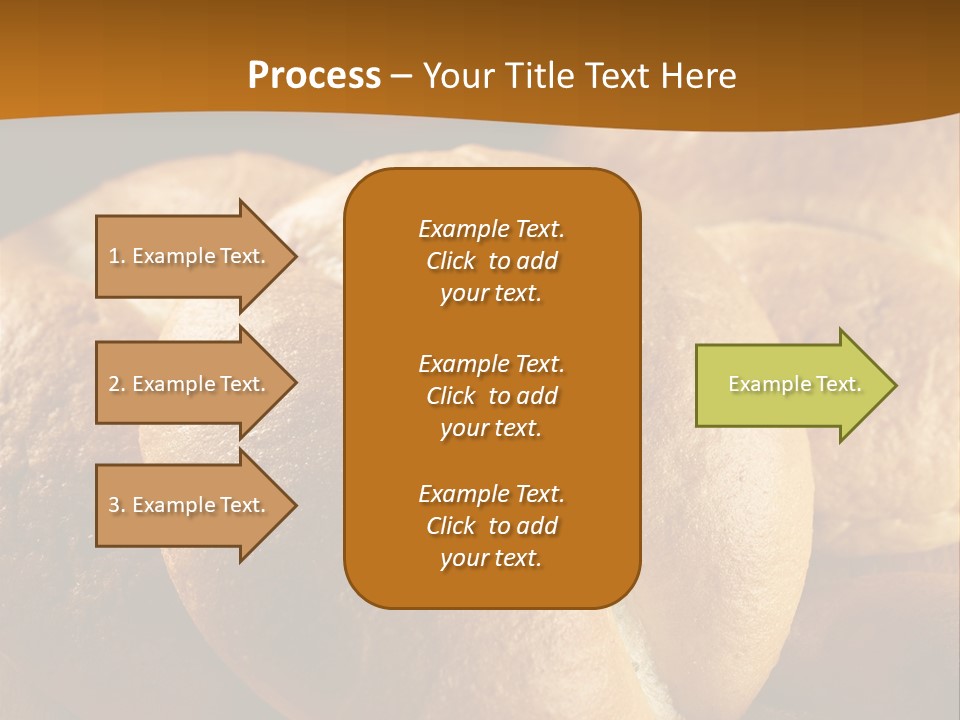 Process – Your Title Text Here

1. Example Text.

2. Example Text.

3. Example Text.

Example Text. Click to add your text.

Example Text. Click to add your text.

Example Text. Click to add your text.

Example Text.